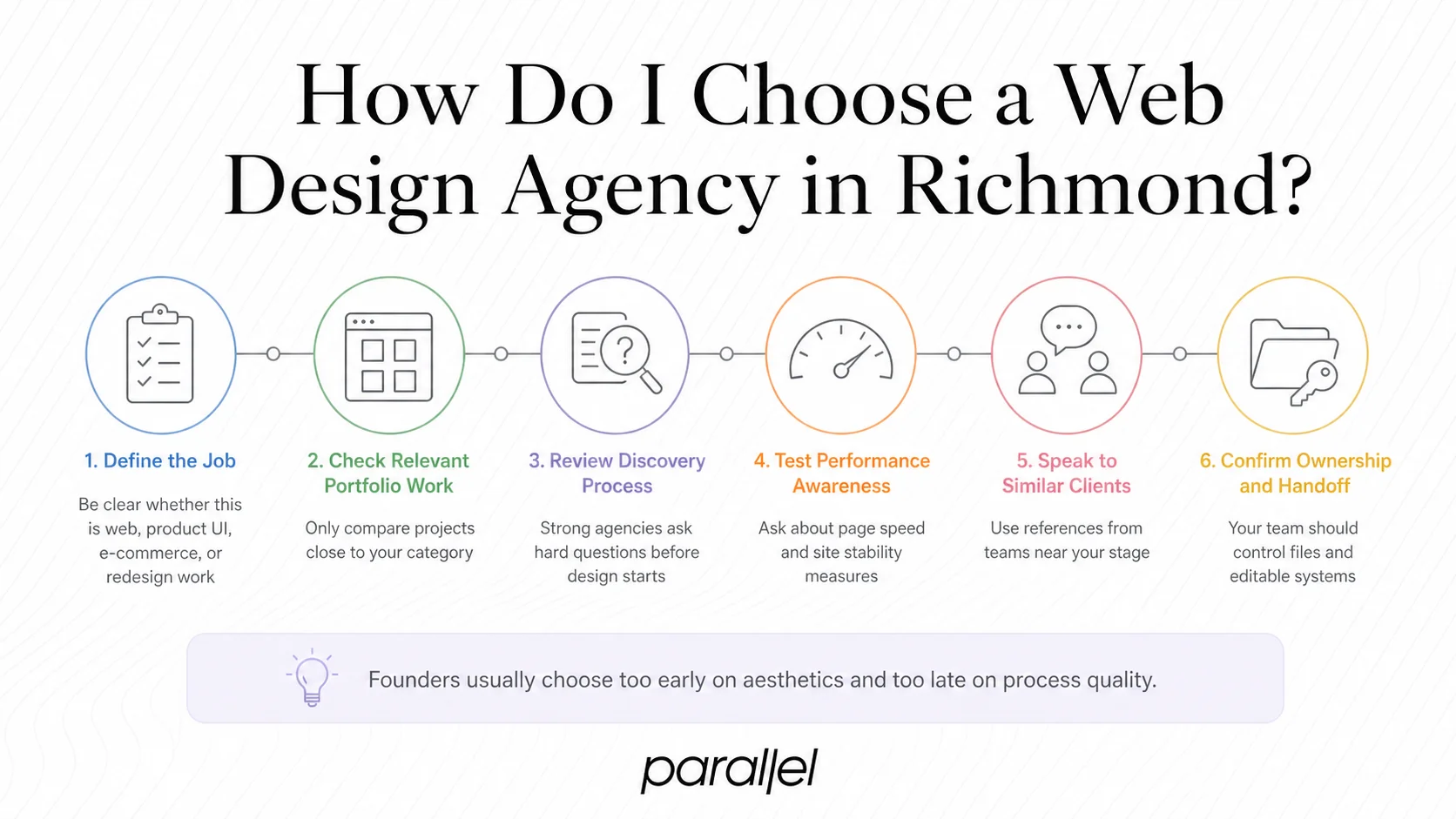 How Do I Choose a Web Design Agency in Richmond?

1. Define the Job

Be clear whether this is web, product UI, e-commerce, or redesign work

2. Check Relevant Portfolio Work

Only compare projects close to your category

3. Review Discovery Process

Strong agencies ask hard questions before design starts

4. Test Performance Awareness

Ask about page speed and site stability measures

5. Speak to Similar Clients

Use references from teams near your stage

6. Confirm Ownership and Handoff

Your team should control files and editable systems

Founders usually choose too early on aesthetics and too late on process quality.

parallel